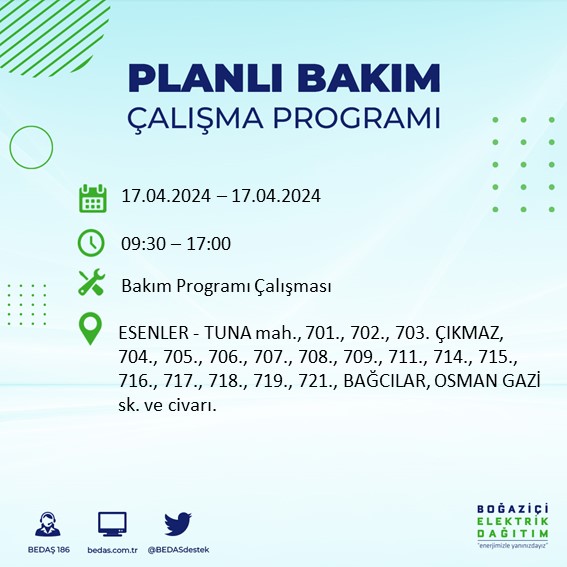 PLANLI BAKIM
ÇALIŞMA PROGRAMI

17.04.2024 – 17.04.2024

09:30 – 17:00

Bakım Programı Çalışması

ESENLER - TUNA mah., 701., 702., 703. ÇIKMAZ, 704., 705., 706., 707., 708., 709., 711., 714., 715., 716., 717., 718., 719., 721., BAĞCILAR, OSMAN GAZİ sk. ve civarı.

BEDAŞ 186
bedas.com.tr
@BEDASdestek

BOĞAZİÇİ
ELEKTRİK
DAĞITIM
"enerjimizle yanınızdayız"